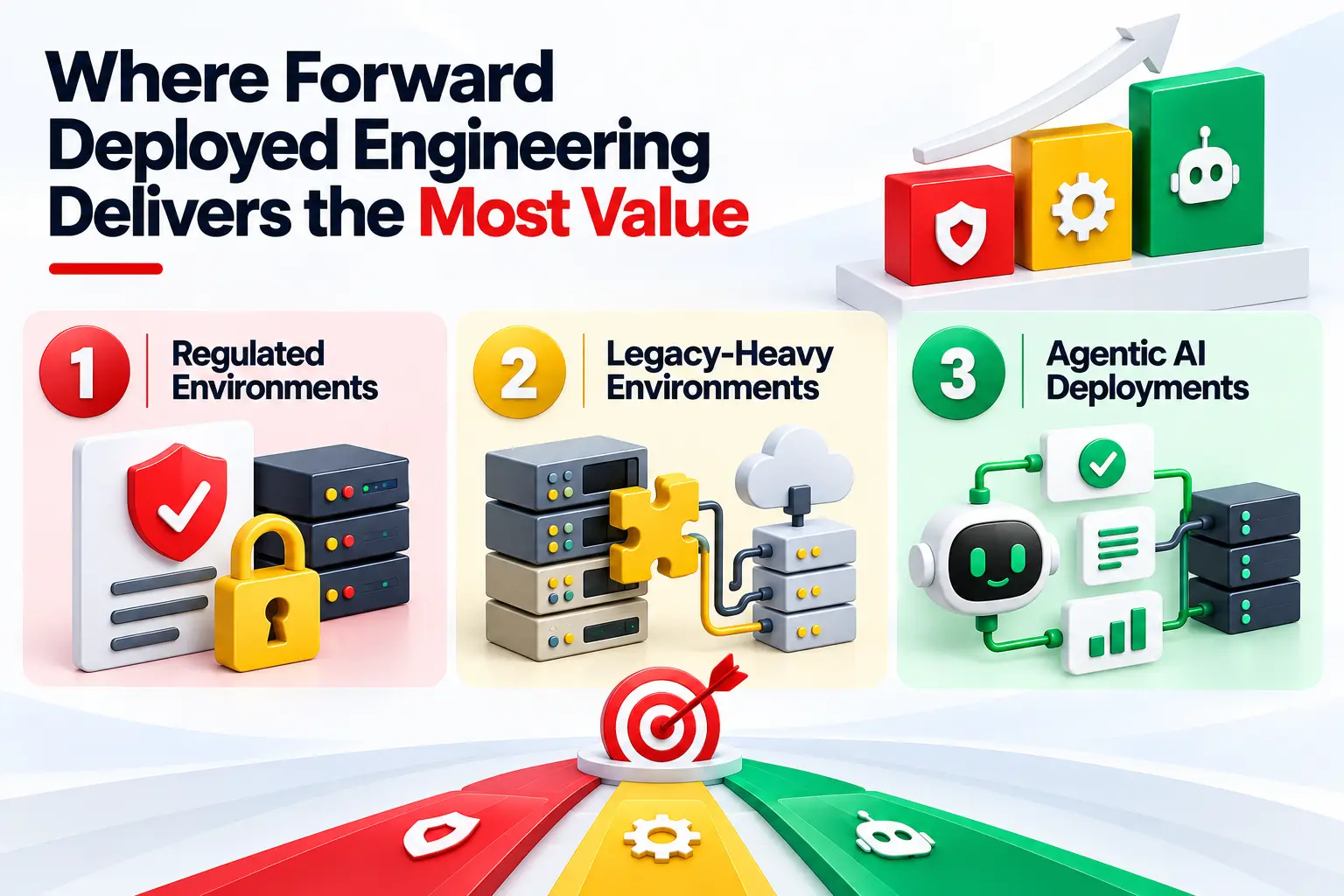 Where Forward Deployed Engineering Delivers the Most Value

1 Regulated Environments

2 Legacy-Heavy Environments

3 Agentic AI Deployments